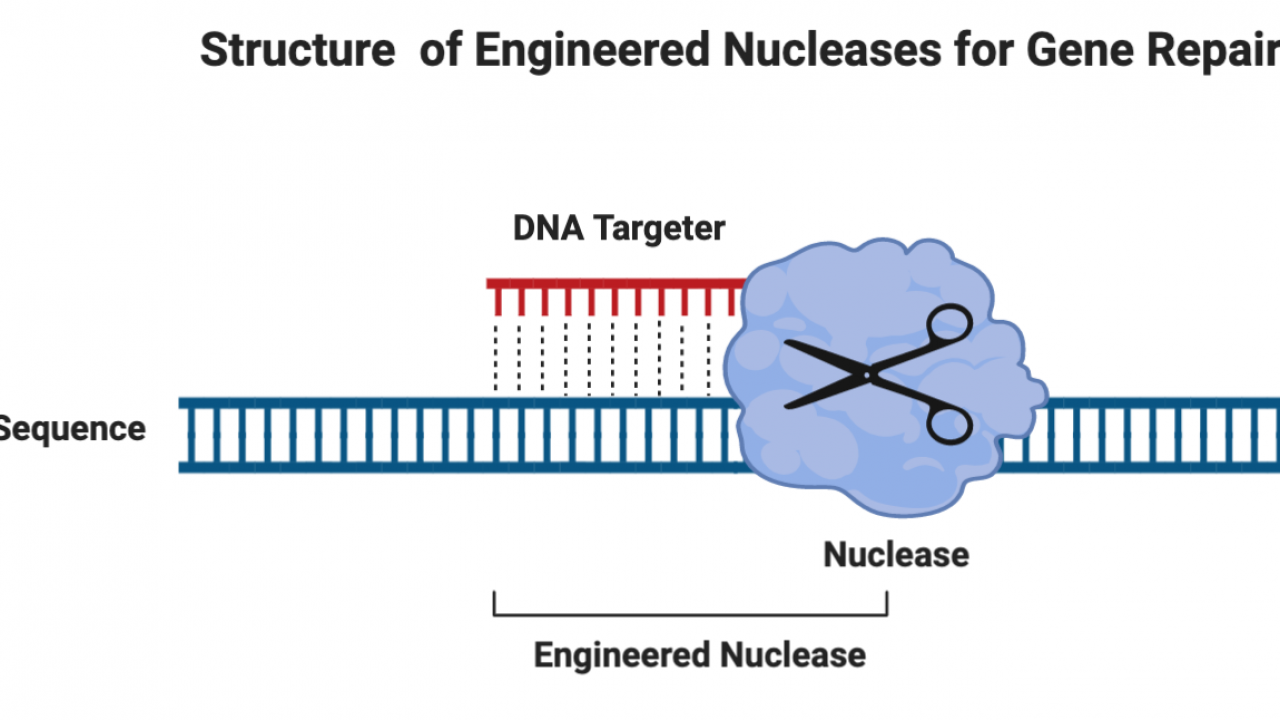 Structure of Engineered Nucleases for Gene Repair

DNA Targeter

Sequence

Nuclease

Engineered Nuclease